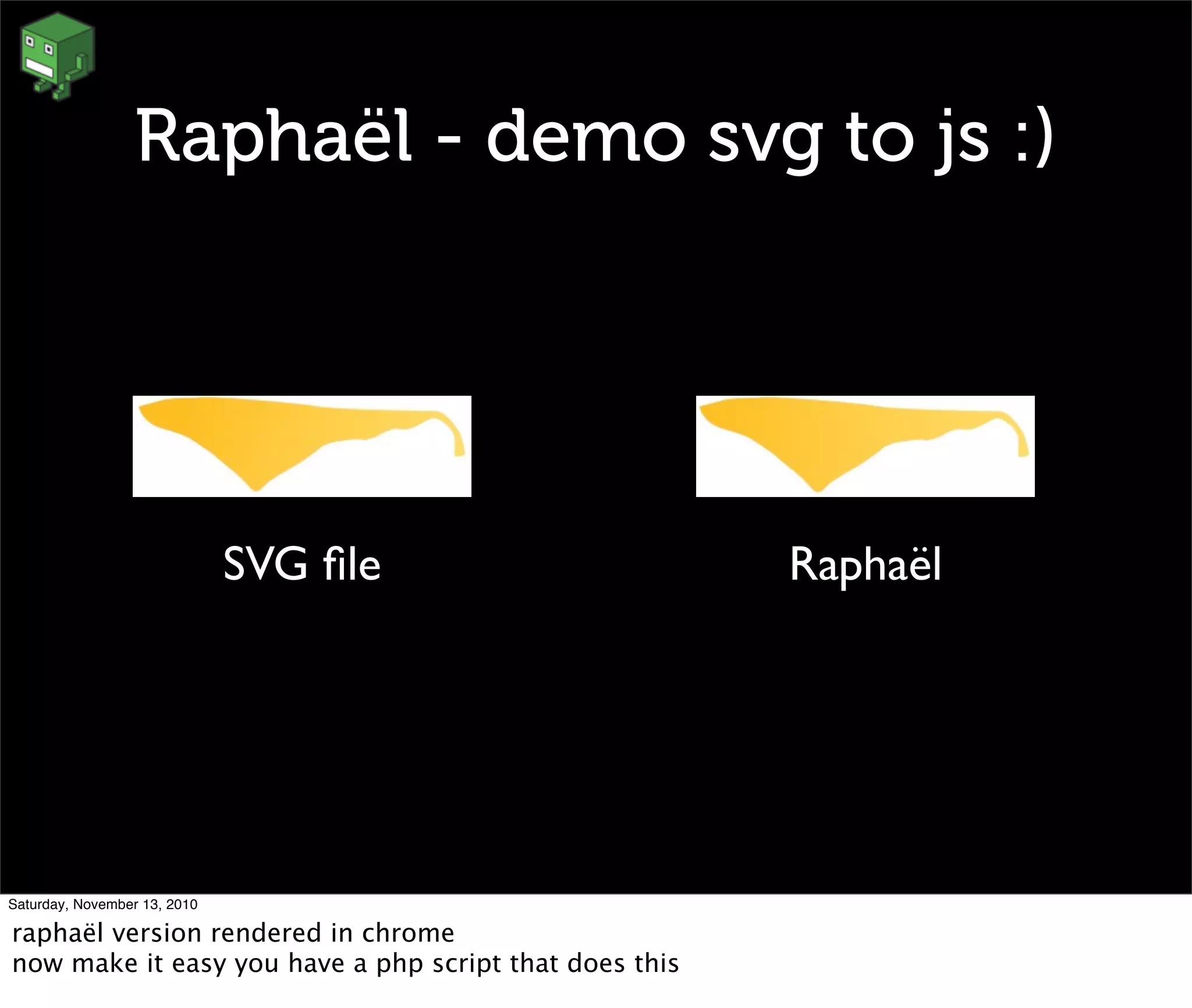 Raphaël - demo svg to js :)

SVG file

Raphaël

Saturday, November 13, 2010

raphaël version rendered in chrome
now make it easy you have a php script that does this